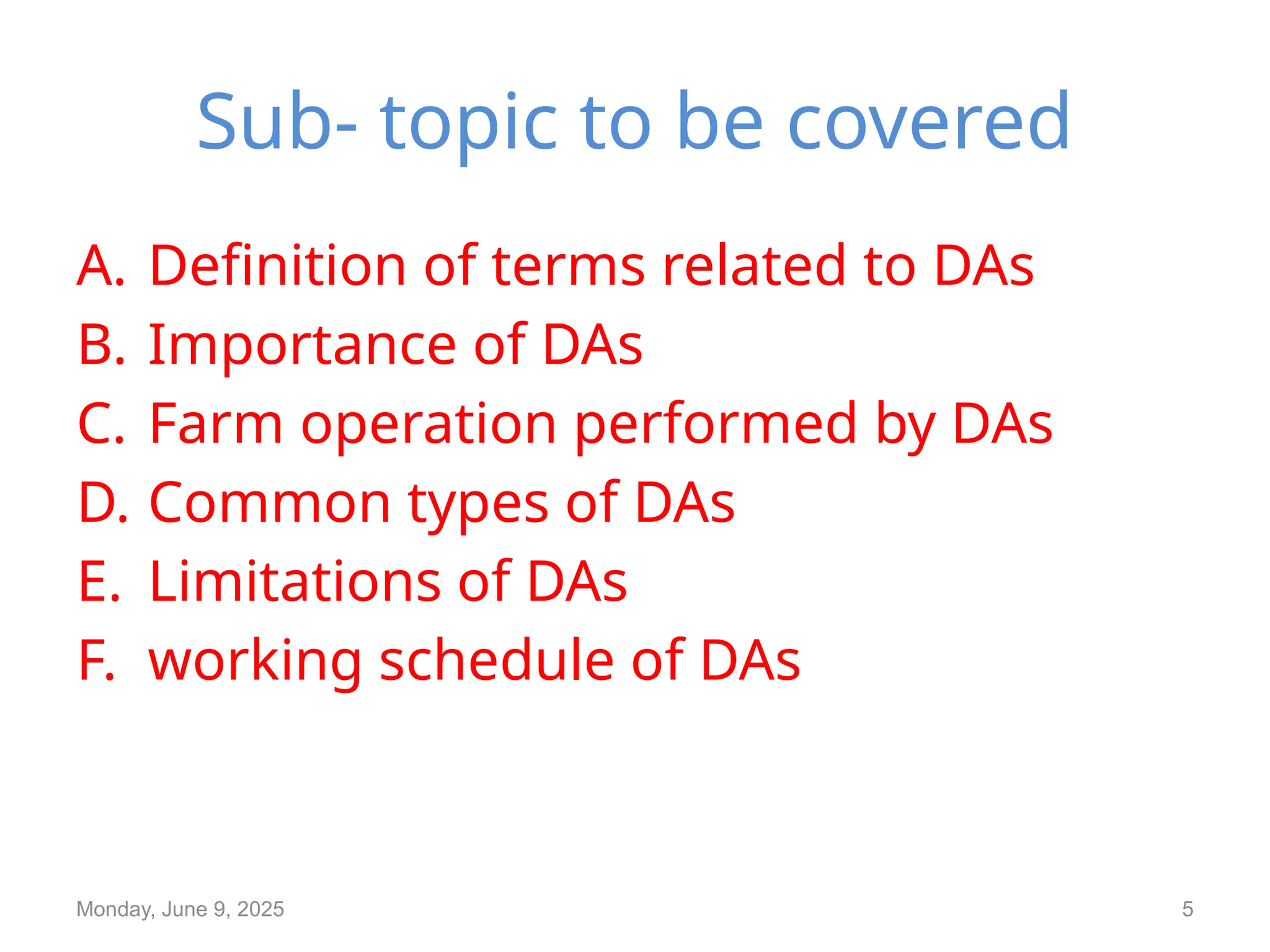 Sub- topic to be covered

A. Definition of terms related to DAs
B. Importance of DAs
C. Farm operation performed by DAs
D. Common types of DAs
E. Limitations of DAs
F. working schedule of DAs

Monday, June 9, 2025

5